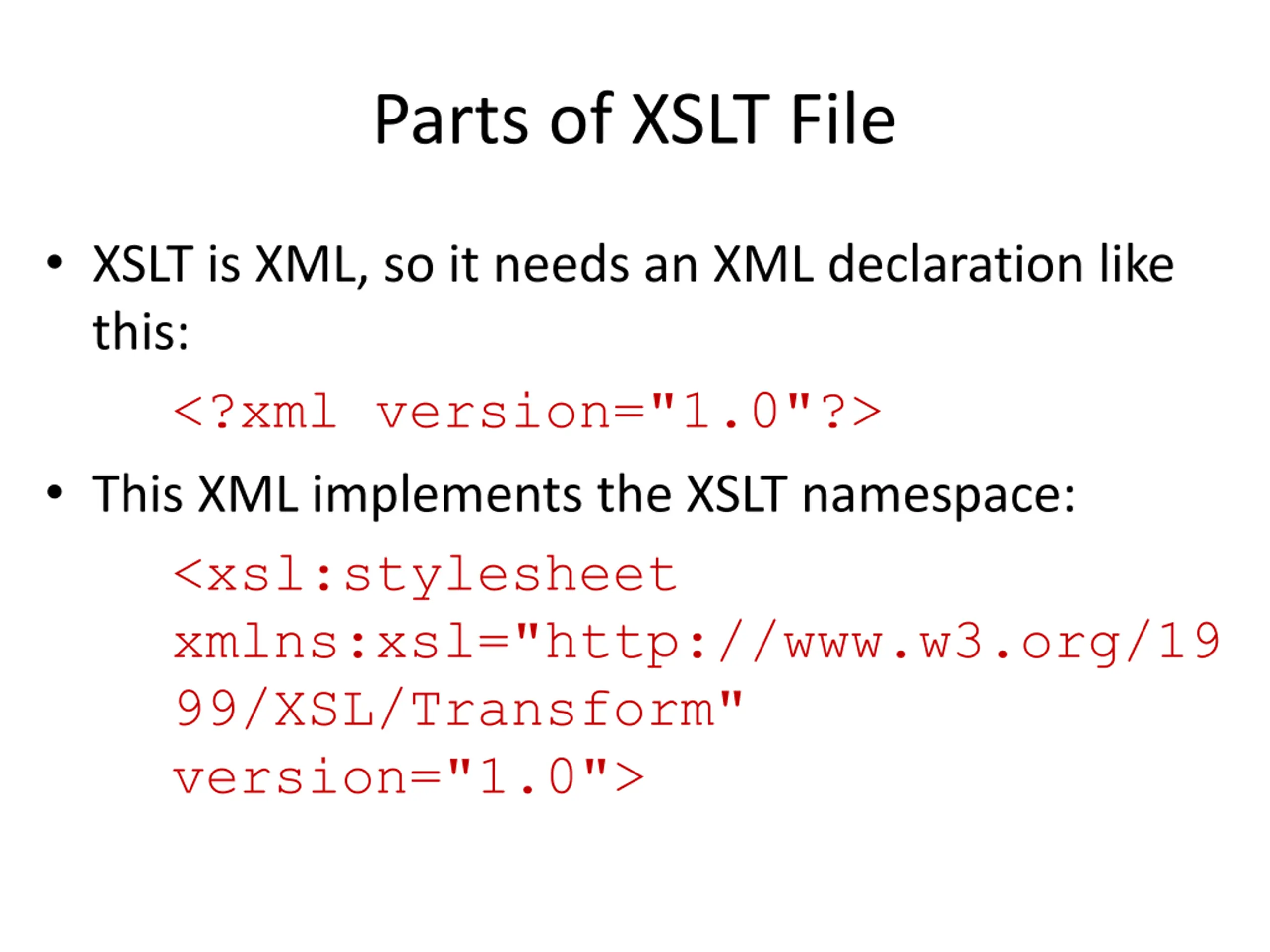 Parts of XSLT File

• XSLT is XML, so it needs an XML declaration like this:

<?xml version="1.0"?>

• This XML implements the XSLT namespace:

<xsl:stylesheet xmlns:xsl="http://www.w3.org/1999/XSL/Transform" version="1.0">